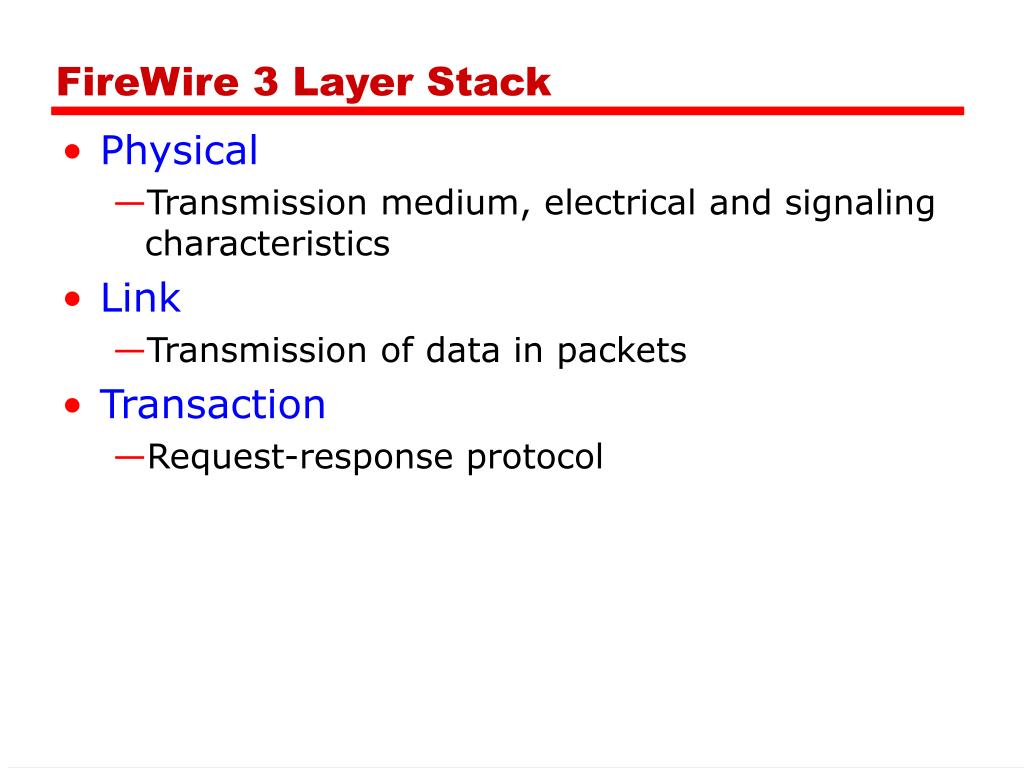 FireWire 3 Layer Stack

• Physical
—Transmission medium, electrical and signaling characteristics
• Link
—Transmission of data in packets
• Transaction
—Request-response protocol